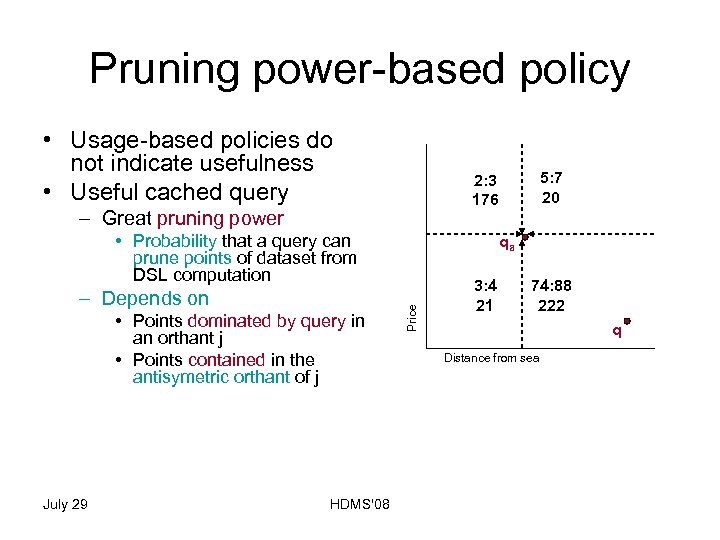 Pruning power-based policy

• Usage-based policies do not indicate usefulness
• Useful cached query
– Great pruning power
• Probability that a query can prune points of dataset from DSL computation
– Depends on
• Points dominated by query in an orthant j
• Points contained in the antisymetric orthant of j

2:3
176

5:7
20

$q_a$

3:4
21

74:88
222

q

Price

Distance from sea

July 29

HDMS'08